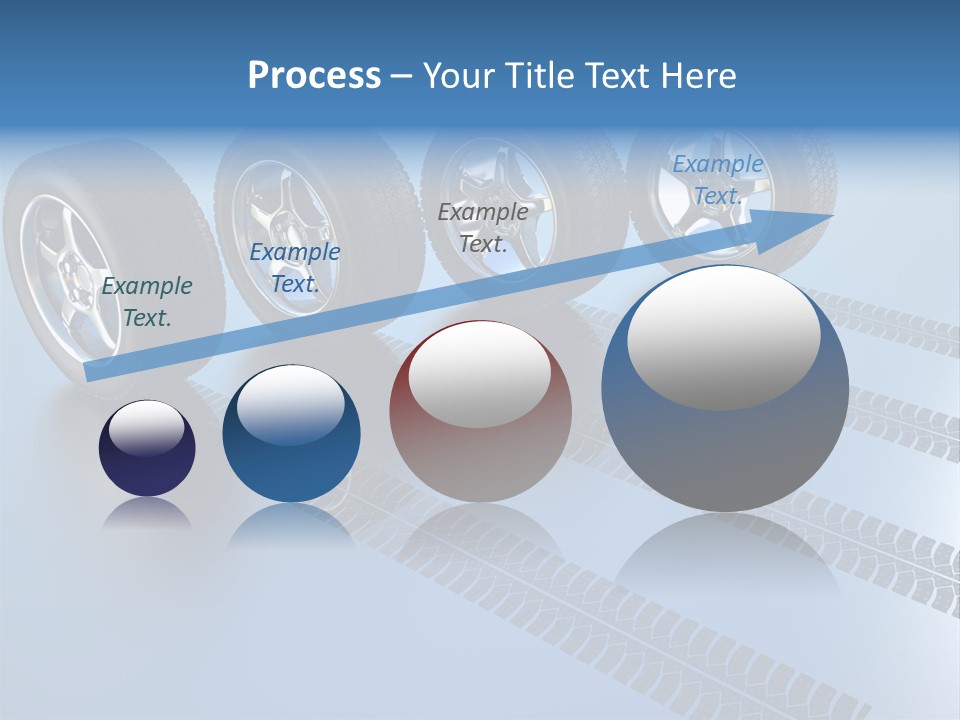 Process – Your Title Text Here

Example Text.

Example Text.

Example Text.

Example Text.